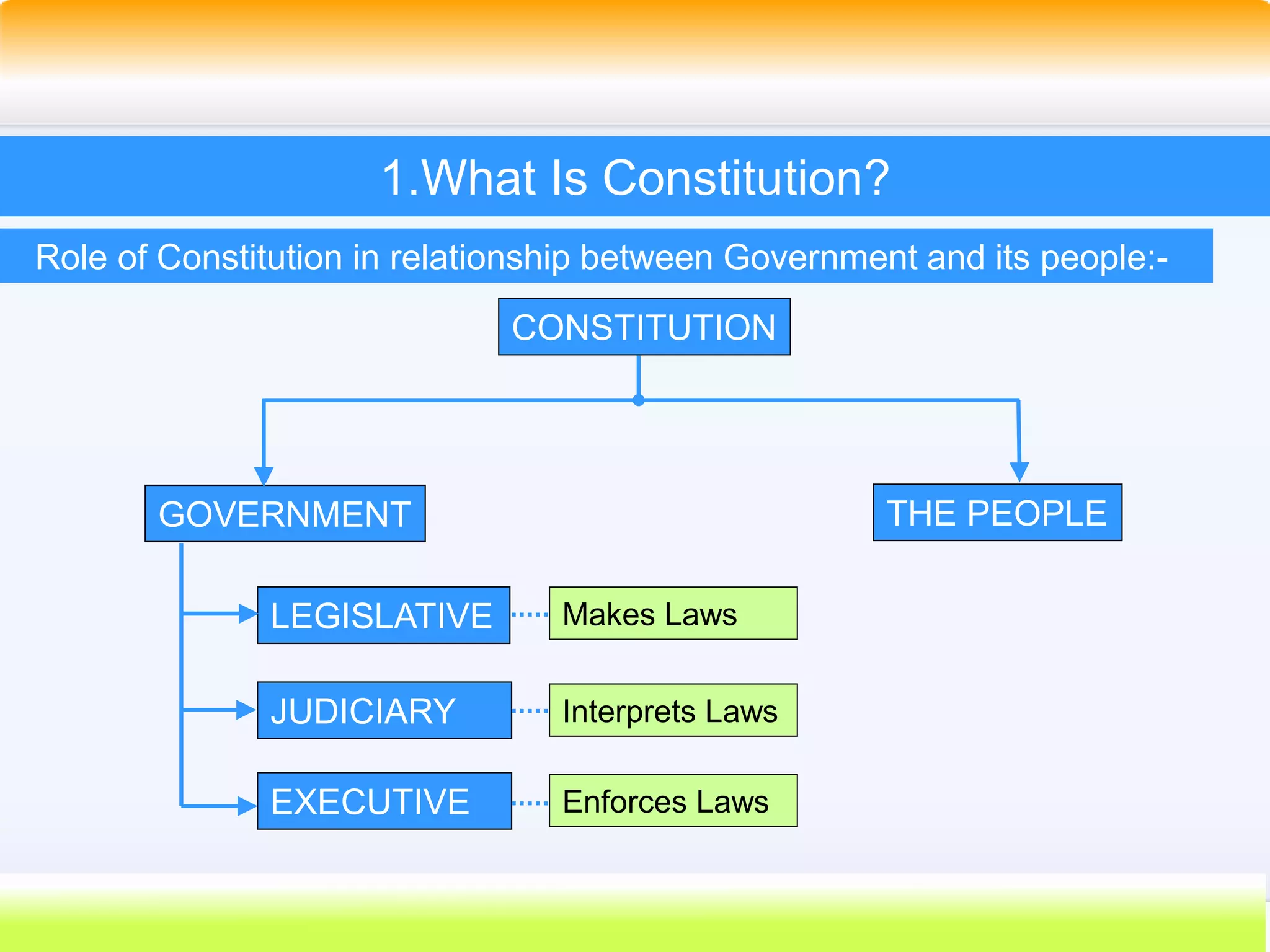 1.What Is Constitution?

Role of Constitution in relationship between Government and its people:-

CONSTITUTION

GOVERNMENT

THE PEOPLE

LEGISLATIVE

Makes Laws

JUDICIARY

Interprets Laws

EXECUTIVE

Enforces Laws